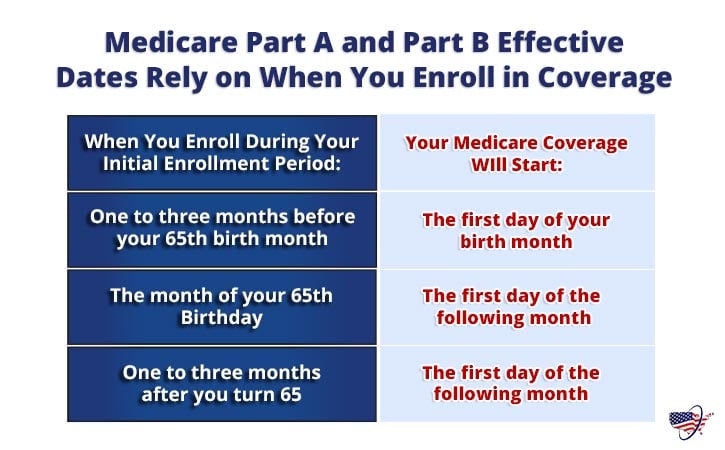 Medicare Part A and Part B Effective Dates Rely on When You Enroll in Coverage

| When You Enroll During Your Initial Enrollment Period: | Your Medicare Coverage Will Start: |
|---|---|
| One to three months before your 65th birth month | The first day of your birth month |
| The month of your 65th Birthday | The first day of the following month |
| One to three months after you turn 65 | The first day of the following month |